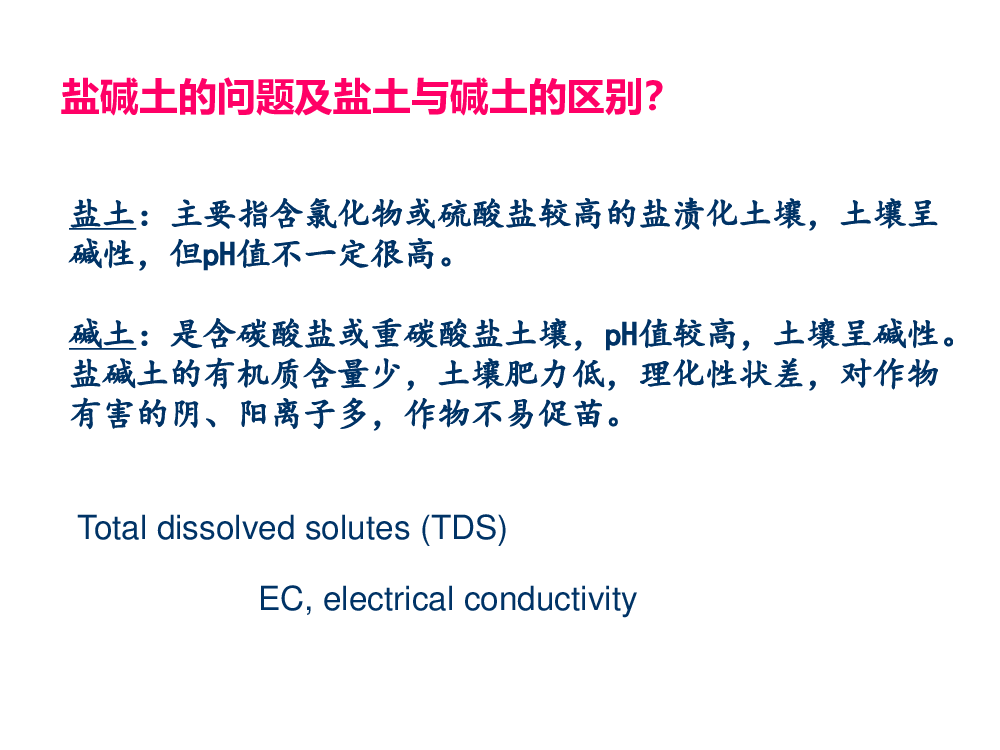 盐碱土的问题及盐土与碱土的区别?

盐土：主要指含氯化物或硫酸盐较高的盐渍化土壤，土壤呈碱性，但pH值不一定很高。

碱土：是含碳酸盐或重碳酸盐土壤，pH值较高，土壤呈碱性。盐碱土的有机质含量少，土壤肥力低，理化性状差，对作物有害的阴、阳离子多，作物不易促苗。

Total dissolved solutes (TDS)

EC, electrical conductivity